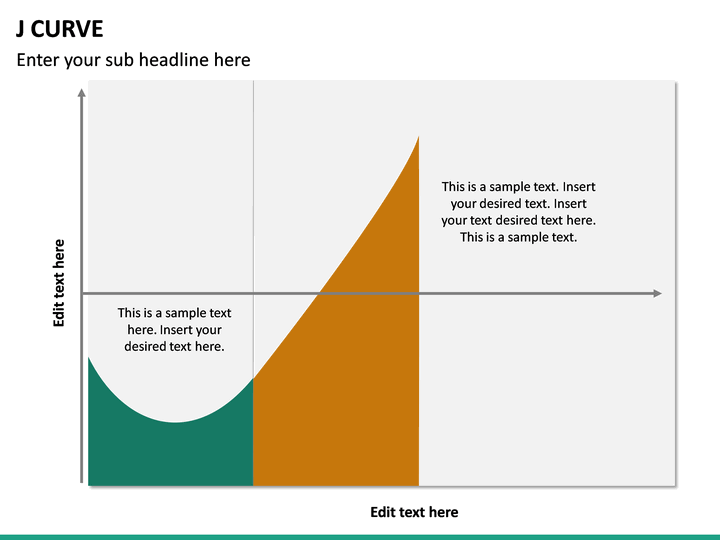 J CURVE

Enter your sub headline here

Edit text here

This is a sample text. Insert your desired text. Insert your text desired text here. This is a sample text.

This is a sample text here. Insert your desired text here.

Edit text here